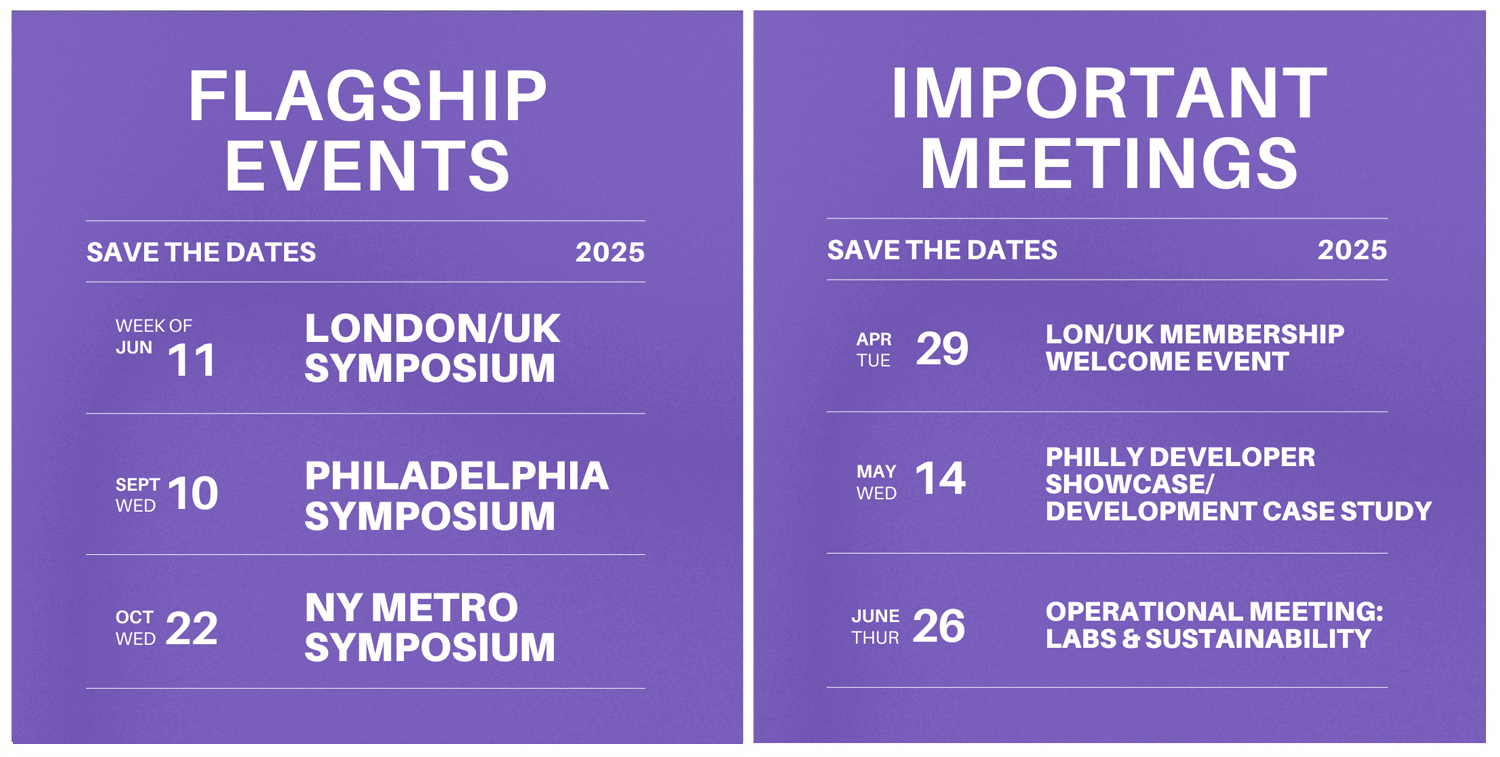 FLAGSHIP EVENTS

SAVE THE DATES 2025

WEEK OF JUN 11 LONDON/UK SYMPOSIUM

SEPT WED 10 PHILADELPHIA SYMPOSIUM

OCT WED 22 NY METRO SYMPOSIUM

IMPORTANT MEETINGS

SAVE THE DATES 2025

APR TUE 29 LON/UK MEMBERSHIP WELCOME EVENT

MAY WED 14 PHILLY DEVELOPER SHOWCASE/ DEVELOPMENT CASE STUDY

JUNE THUR 26 OPERATIONAL MEETING: LABS & SUSTAINABILITY